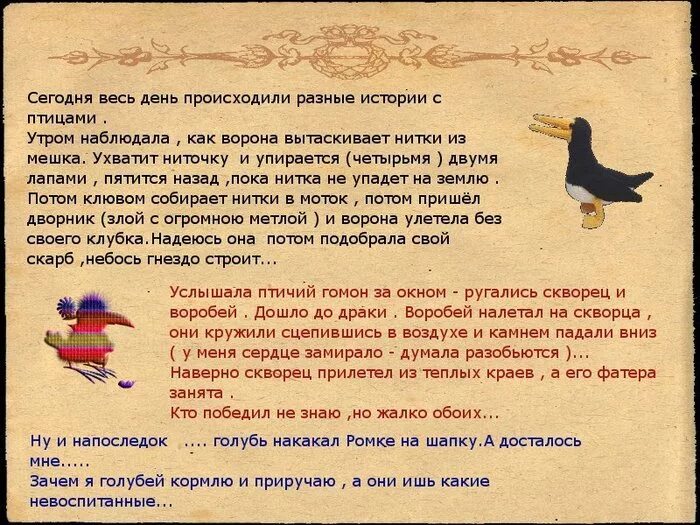 Сегодня весь день происходили разные истории с птицами .
Утром наблюдала , как ворона вытаскивает нитки из мешка. Ухватит ниточку и упирается (четырьмя ) двумя лапами , пятится назад ,пока нитка не упадет на землю . Потом клювом собирает нитки в моток , потом пришёл дворник (злой с огромною метлой ) и ворона улетела без своего клубка.Надеюсь она потом подобрала свой скарб ,небось гнездо строит...

Услышала птичий гомон за окном - ругались скворец и воробей . Дошло до драки . Воробей налетал на скворца , они кружили сцепившись в воздухе и камнем падали вниз ( у меня сердце замирало - думала разобьются )...
Наверно скворец прилетел из теплых краев , а его фатера занята .
Кто победил не знаю ,но жалко обоих...

Ну и напоследок .... голубь накакал Ромке на шапку.А досталось мне.....
Зачем я голубей кормлю и приручаю , а они ишь какие невоспитанные...